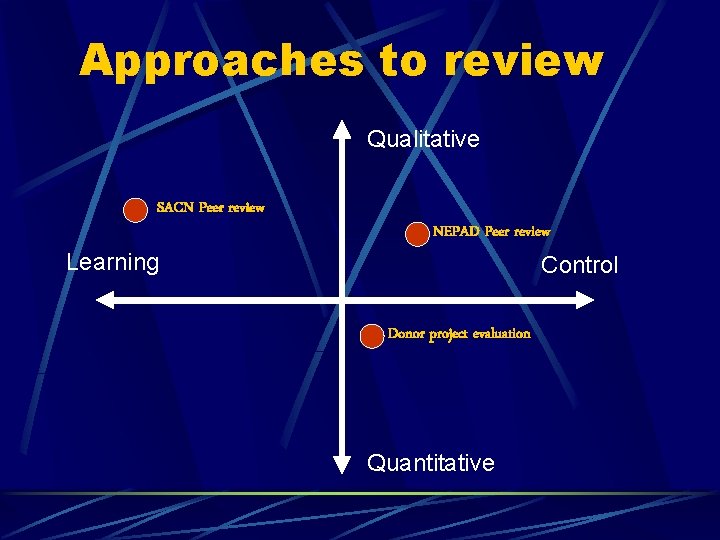 Approaches to review

Qualitative

SACN Peer review

NEPAD Peer review

Learning

Control

Donor project evaluation

Quantitative